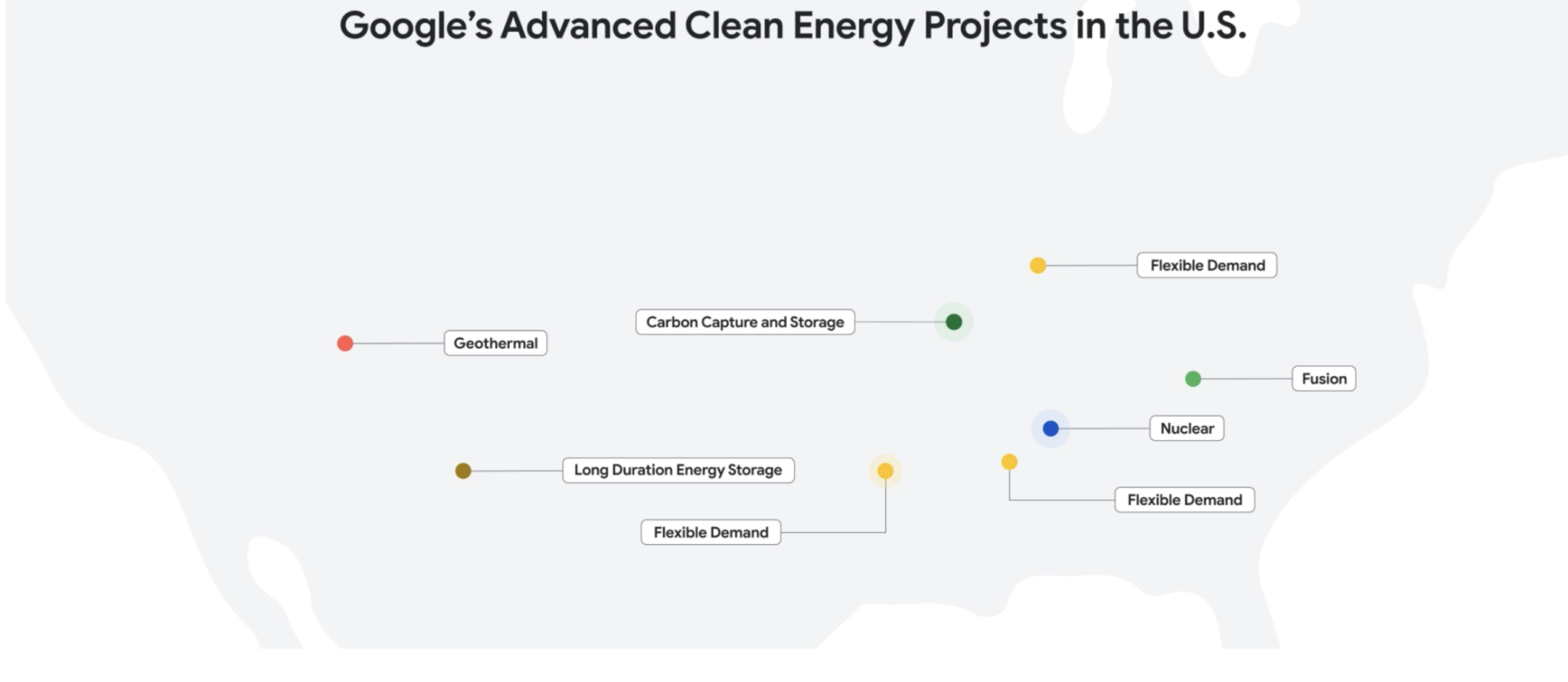 Google's Advanced Clean Energy Projects in the U.S.

Flexible Demand

Carbon Capture and Storage

Geothermal

Fusion

Nuclear

Long Duration Energy Storage

Flexible Demand

Flexible Demand